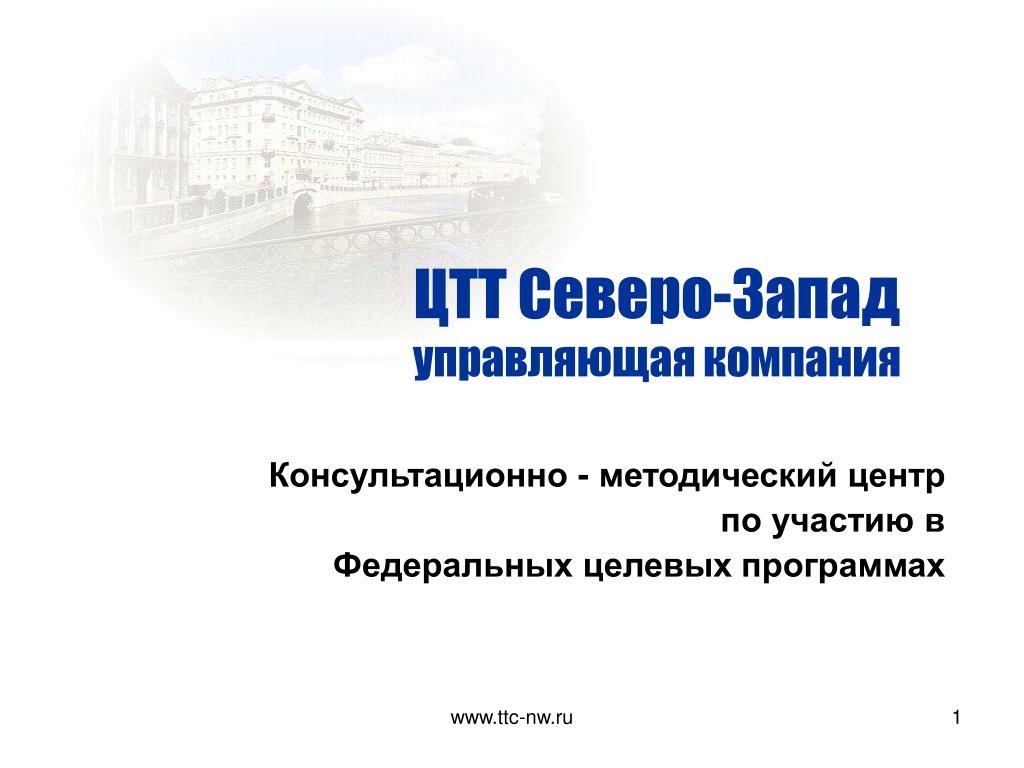 ЦТТ Северо-Запад
управляющая компания

Консультационно - методический центр по участию в Федеральных целевых программах

www.ttc-nw.ru

1